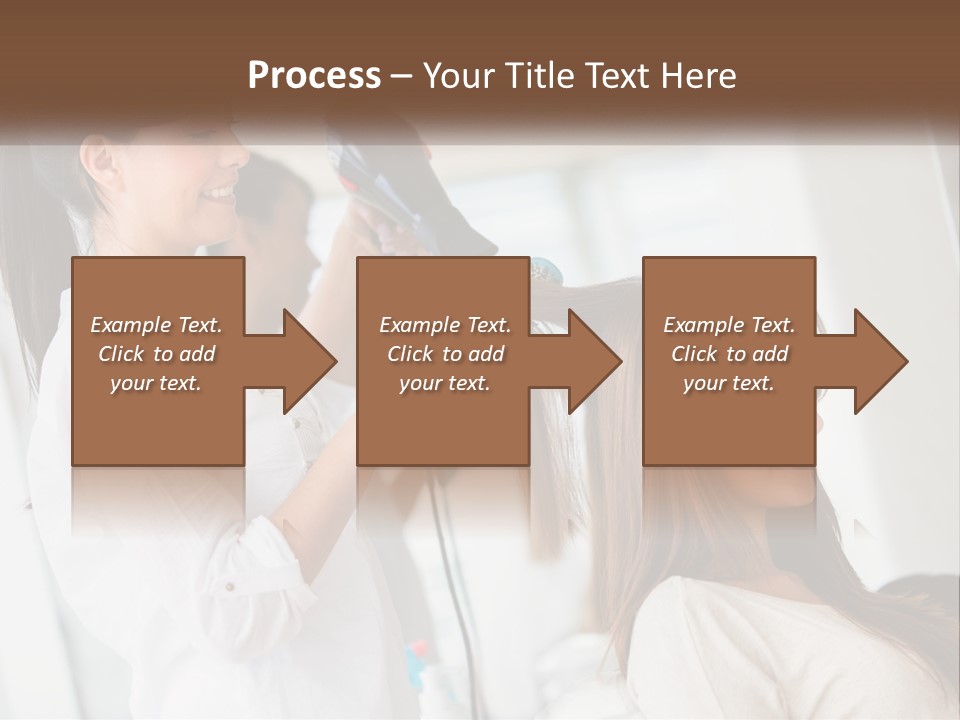 Process – Your Title Text Here

Example Text. Click to add your text.

Example Text. Click to add your text.

Example Text. Click to add your text.